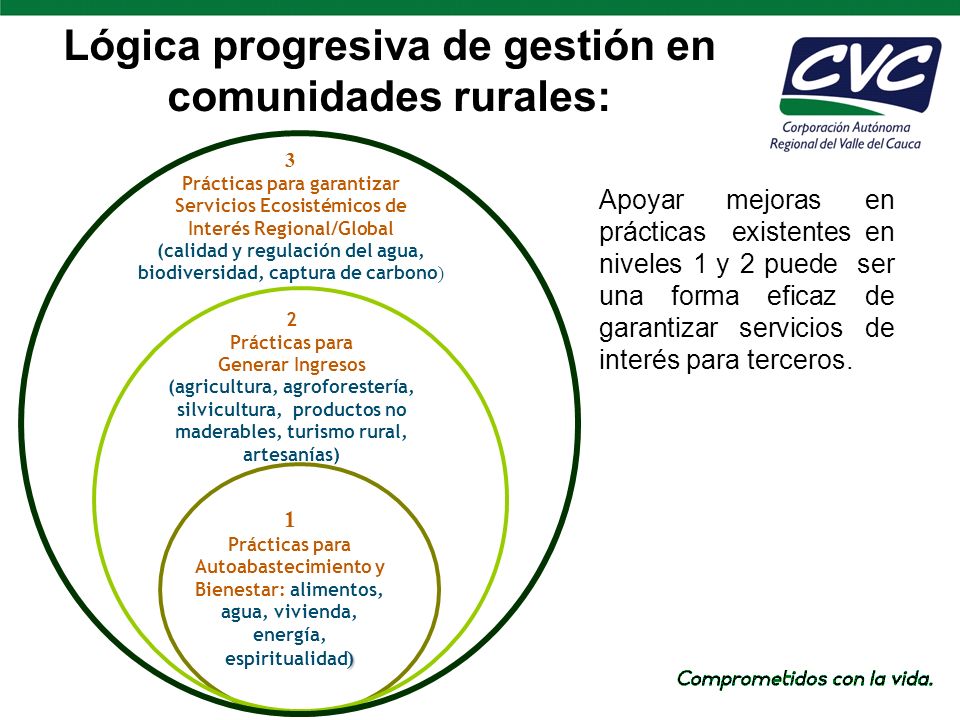 Lógica progresiva de gestión en comunidades rurales:

CVC
Corporación Autónoma Regional del Valle del Cauca

3
Prácticas para garantizar Servicios Ecosistémicos de Interés Regional/Global
(calidad y regulación del agua, biodiversidad, captura de carbono)

2
Prácticas para Generar Ingresos
(agricultura, agroforestería, silvicultura, productos no maderables, turismo rural, artesanías)

1
Prácticas para Autoabastecimiento y Bienestar: alimentos, agua, vivienda, energía, espiritualidad)

Apoyar mejoras en prácticas existentes en niveles 1 y 2 puede ser una forma eficaz de garantizar servicios de interés para terceros.

Comprometidos con la vida.